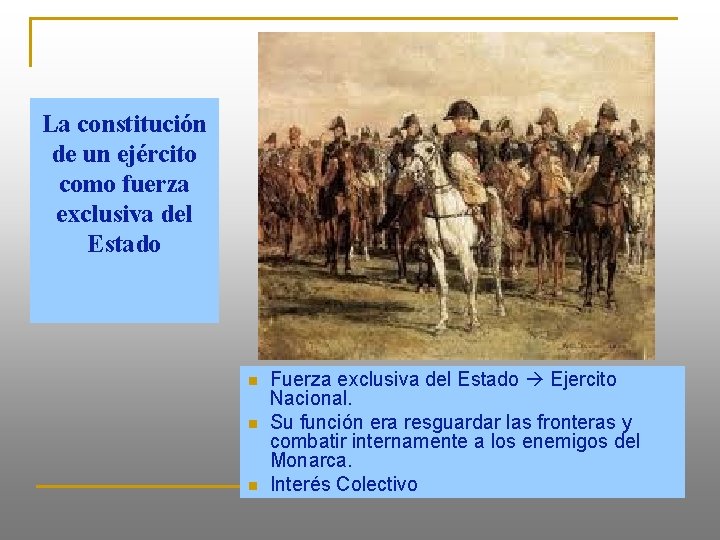 La constitución de un ejército como fuerza exclusiva del Estado

- Fuerza exclusiva del Estado → Ejercito Nacional.
- Su función era resguardar las fronteras y combatir internamente a los enemigos del Monarca.
- Interés Colectivo